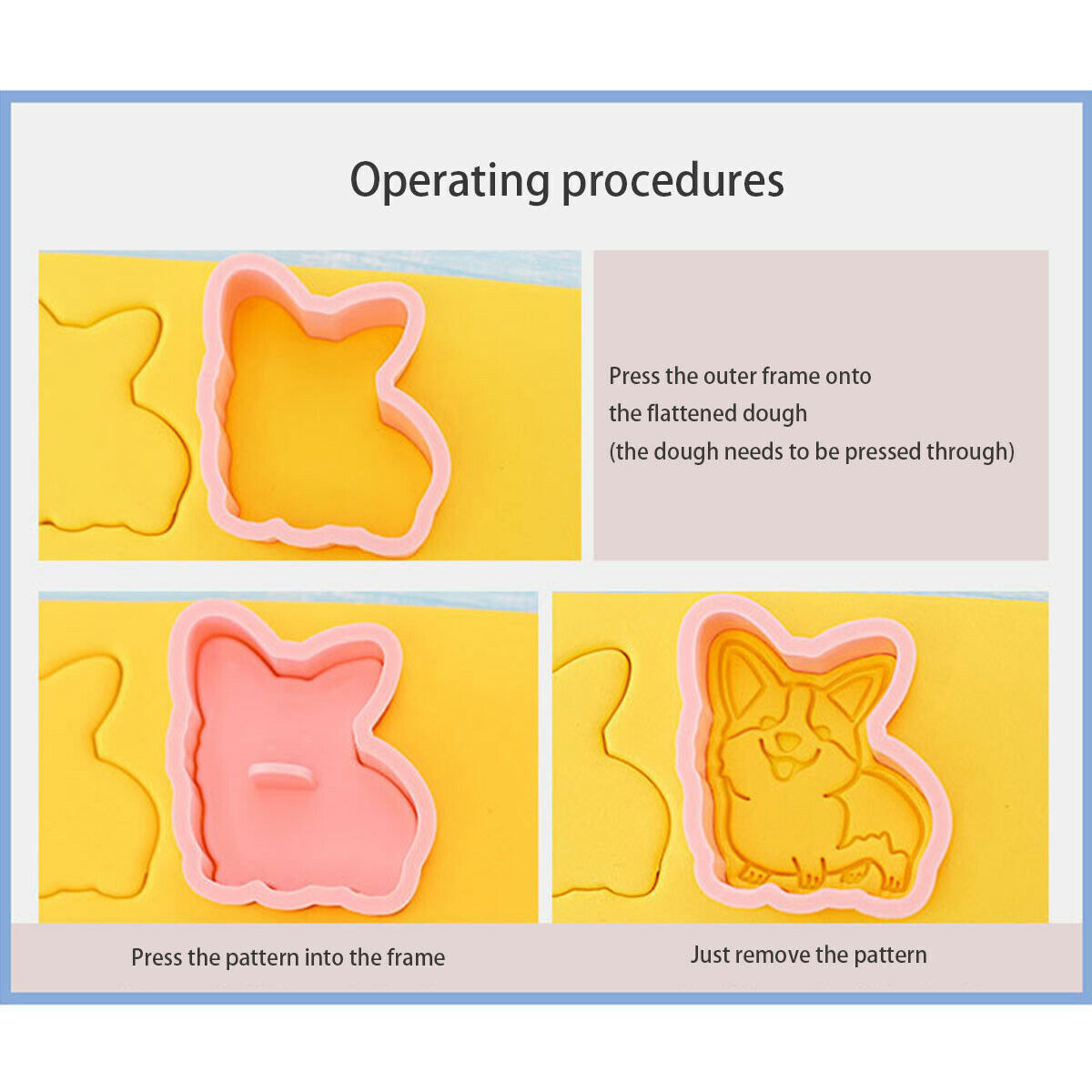 Operating procedures

Press the outer frame onto the flattened dough (the dough needs to be pressed through)

Press the pattern into the frame

Just remove the pattern